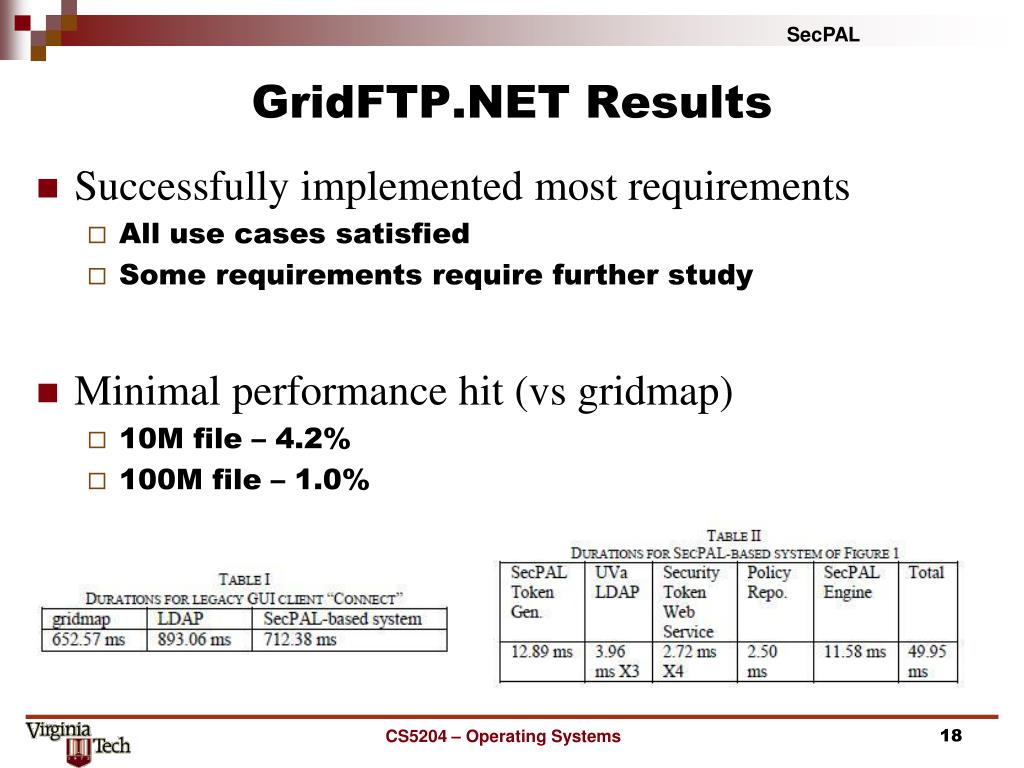 SecPAL

GridFTP.NET Results

Successfully implemented most requirements
All use cases satisfied
Some requirements require further study

Minimal performance hit (vs gridmap)
10M file – 4.2%
100M file – 1.0%

TABLE I
DURATIONS FOR LEGACY GUI CLIENT "CONNECT"

| gridmap | LDAP | SecPAL-based system |
|---|---|---|
| 652.57 ms | 893.06 ms | 712.38 ms |

TABLE II
DURATIONS FOR SECPAL-BASED SYSTEM OF FIGURE 1

| SecPAL Token Gen. | UVa LDAP | Security Token Web Service | Policy Repo. | SecPAL Engine | Total |
|---|---|---|---|---|---|
| 12.89 ms | 3.96 ms X3 | 2.72 ms X4 | 2.50 ms | 11.58 ms | 49.95 ms |

Virginia Tech

CS5204 – Operating Systems

18